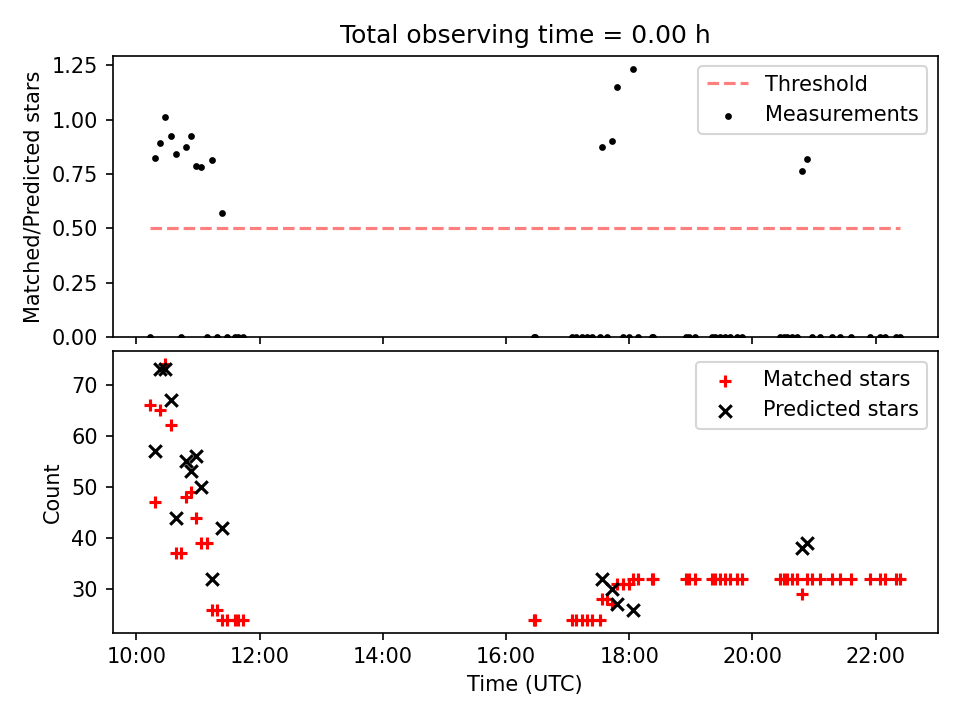 Total observing time = 0.00 h

Matched/Predicted stars

1.25
1.00
0.75
0.50
0.25
0.00

Threshold
Measurements

Count

70
60
50
40
30

Matched stars
Predicted stars

10:00
12:00
14:00
16:00
18:00
20:00
22:00

Time (UTC)